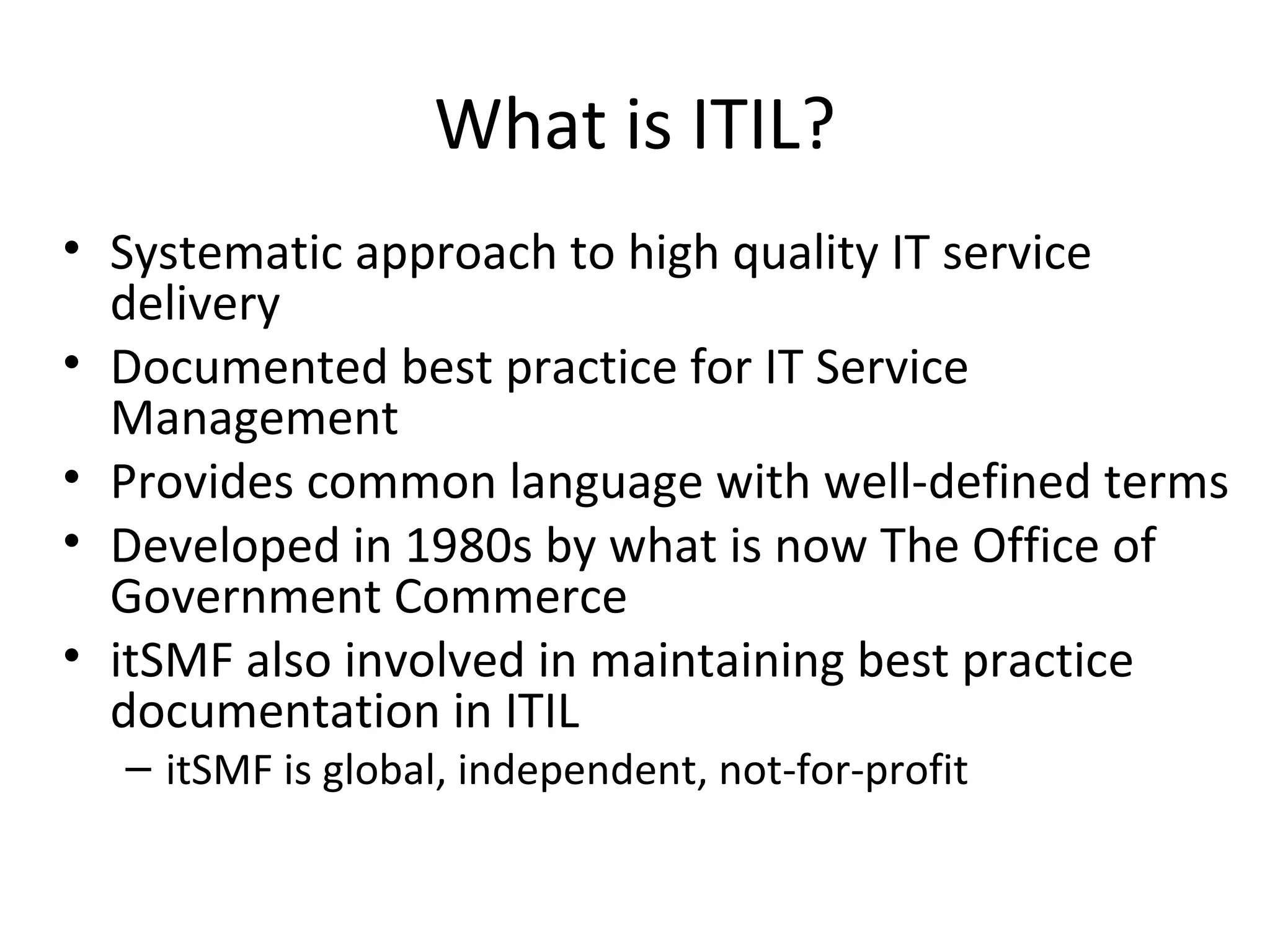 What is ITIL?

• Systematic approach to high quality IT service delivery
• Documented best practice for IT Service Management
• Provides common language with well-defined terms
• Developed in 1980s by what is now The Office of Government Commerce
• itSMF also involved in maintaining best practice documentation in ITIL
– itSMF is global, independent, not-for-profit